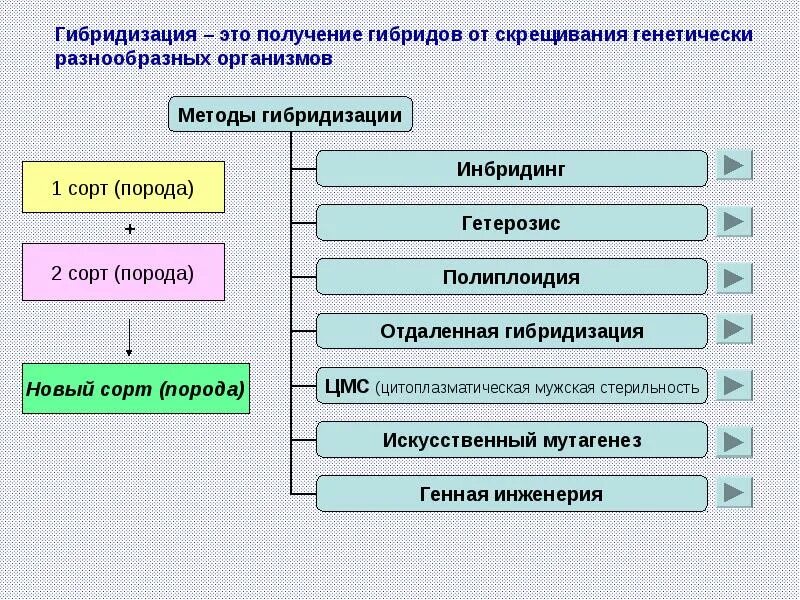 Гибридизация – это получение гибридов от скрещивания генетически разнообразных организмов

Методы гибридизации

1 сорт (порода)

+

2 сорт (порода)

Новый сорт (порода)

Инбридинг

Гетерозис

Полиплоидия

Отдаленная гибридизация

ЦМС (цитоплазматическая мужская стерильность

Искусственный мутагенез

Генная инженерия